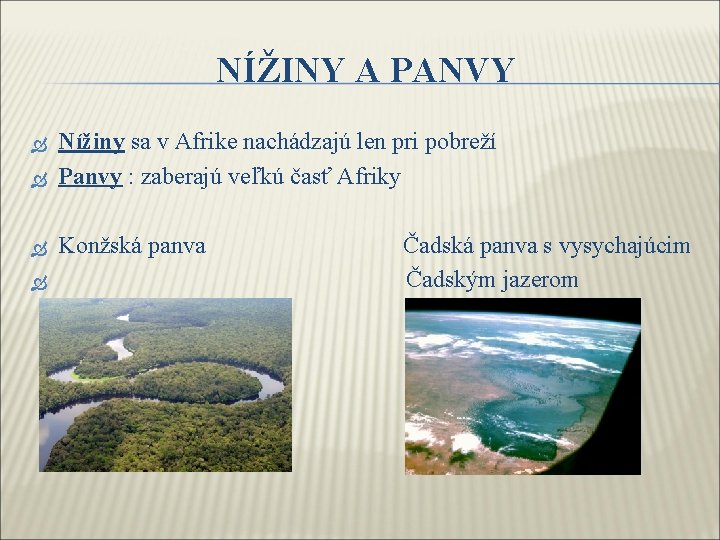 NÍŽINY A PANVY

Nížiny sa v Afrike nachádzajú len pri pobreží

Panvy : zaberajú veľkú časť Afriky

Konžská panva

Čadská panva s vysychajúcim Čadským jazerom